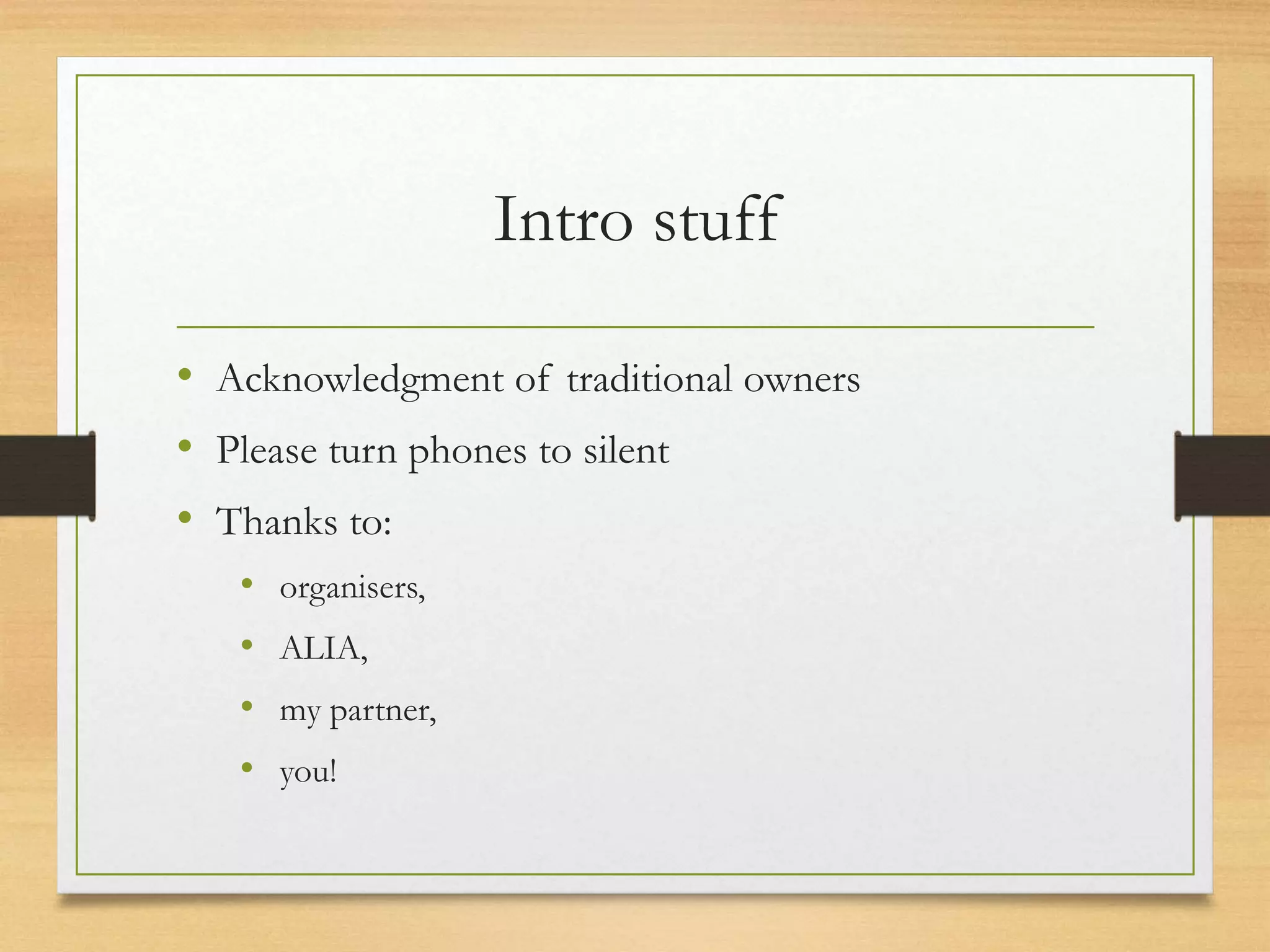 Intro stuff

• Acknowledgment of traditional owners
• Please turn phones to silent
• Thanks to:
  • organisers,
  • ALIA,
  • my partner,
  • you!